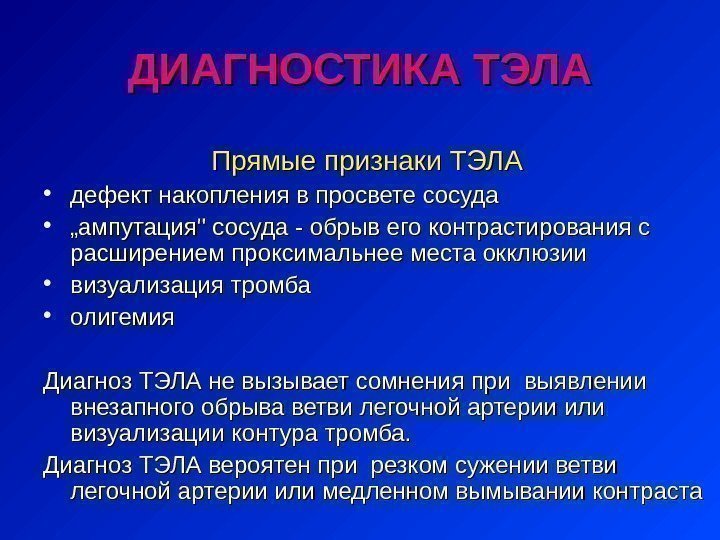 ДИАГНОСТИКА ТЭЛА

Прямые признаки ТЭЛА

• дефект накопления в просвете сосуда
• „ампутация" сосуда - обрыв его контрастирования с расширением проксимальнее места окклюзии
• визуализация тромба
• олигемия

Диагноз ТЭЛА не вызывает сомнения при выявлении внезапного обрыва ветви легочной артерии или визуализации контура тромба.

Диагноз ТЭЛА вероятен при резком сужении ветви легочной артерии или медленном вымывании контраста